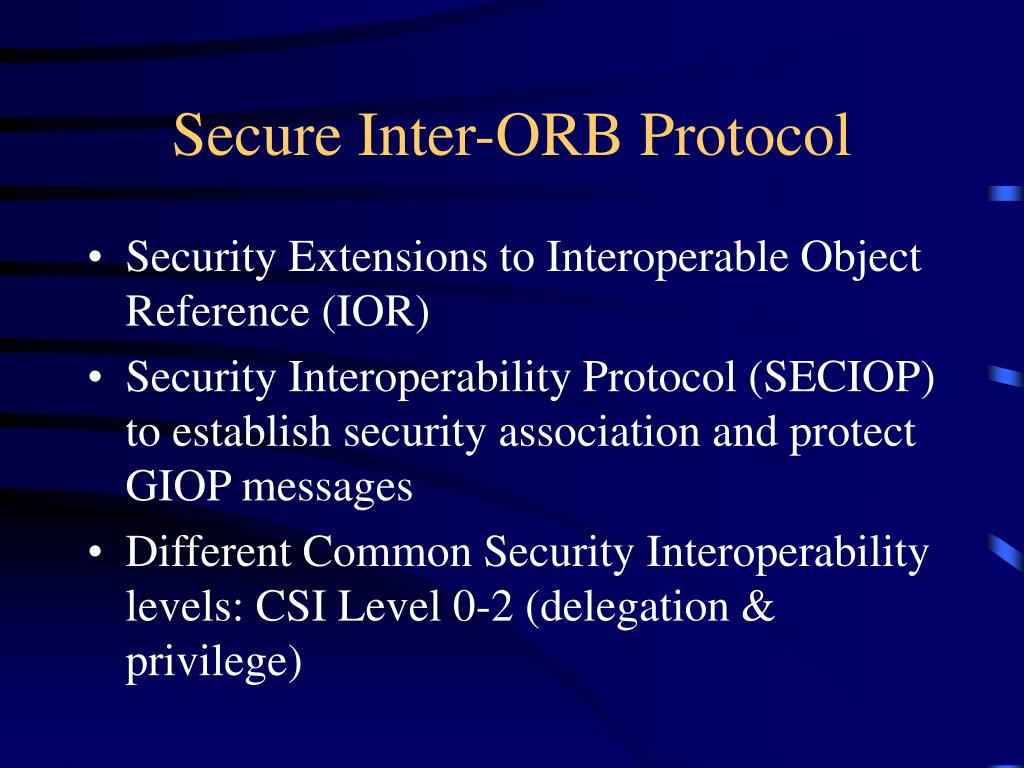 Secure Inter-ORB Protocol

• Security Extensions to Interoperable Object Reference (IOR)

• Security Interoperability Protocol (SECIOP) to establish security association and protect GIOP messages

• Different Common Security Interoperability levels: CSI Level 0-2 (delegation & privilege)